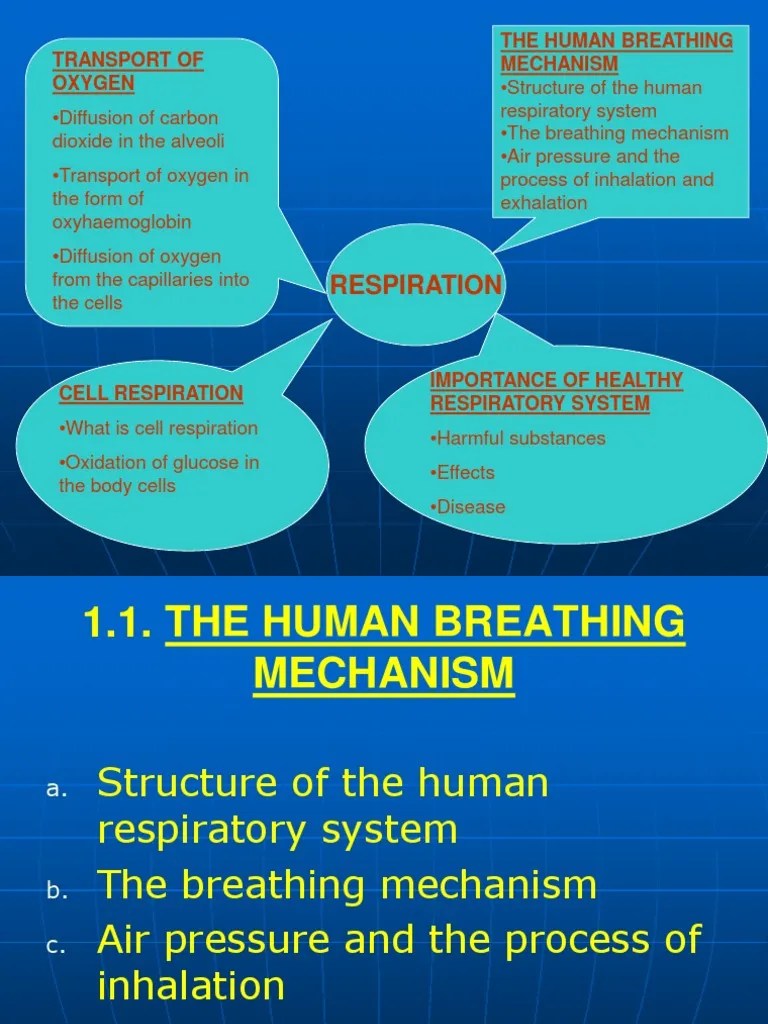 TRANSPORT OF OXYGEN

•Diffusion of carbon dioxide in the alveoli

•Transport of oxygen in the form of oxyhaemoglobin

•Diffusion of oxygen from the capillaries into the cells

THE HUMAN BREATHING MECHANISM
•Structure of the human respiratory system
•The breathing mechanism
•Air pressure and the process of inhalation and exhalation

RESPIRATION

CELL RESPIRATION

•What is cell respiration

•Oxidation of glucose in the body cells

IMPORTANCE OF HEALTHY RESPIRATORY SYSTEM

•Harmful substances

•Effects

•Disease

1.1. THE HUMAN BREATHING MECHANISM

a. Structure of the human respiratory system
b. The breathing mechanism
c. Air pressure and the process of inhalation